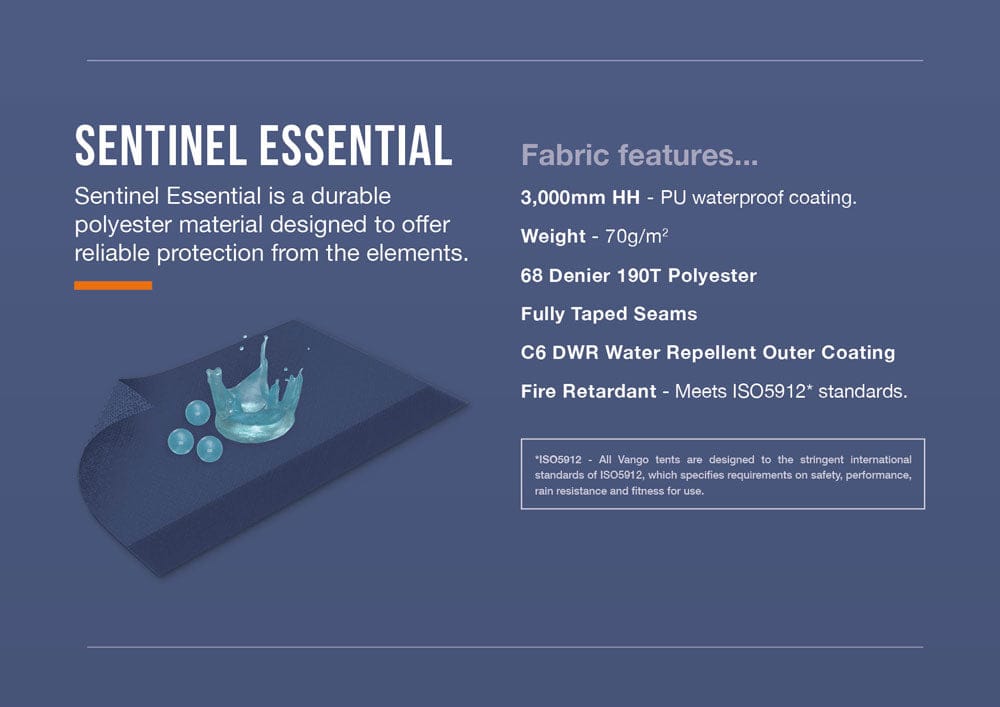 SENTINEL ESSENTIAL

Sentinel Essential is a durable polyester material designed to offer reliable protection from the elements.

Fabric features...

3,000mm HH - PU waterproof coating.

Weight - 70g/m$^2$

68 Denier 190T Polyester

Fully Taped Seams

C6 DWR Water Repellent Outer Coating

Fire Retardant - Meets ISO5912* standards.

*ISO5912 - All Vango tents are designed to the stringent international standards of ISO5912, which specifies requirements on safety, performance, rain resistance and fitness for use.